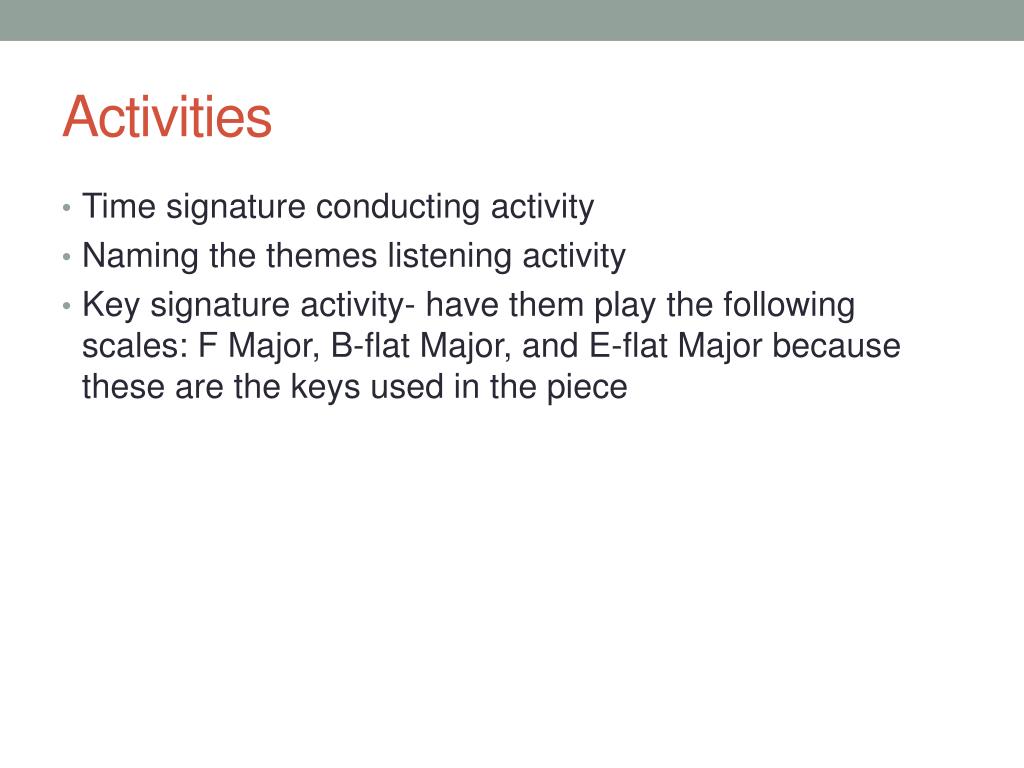 Activities

• Time signature conducting activity
• Naming the themes listening activity
• Key signature activity- have them play the following scales: F Major, B-flat Major, and E-flat Major because these are the keys used in the piece